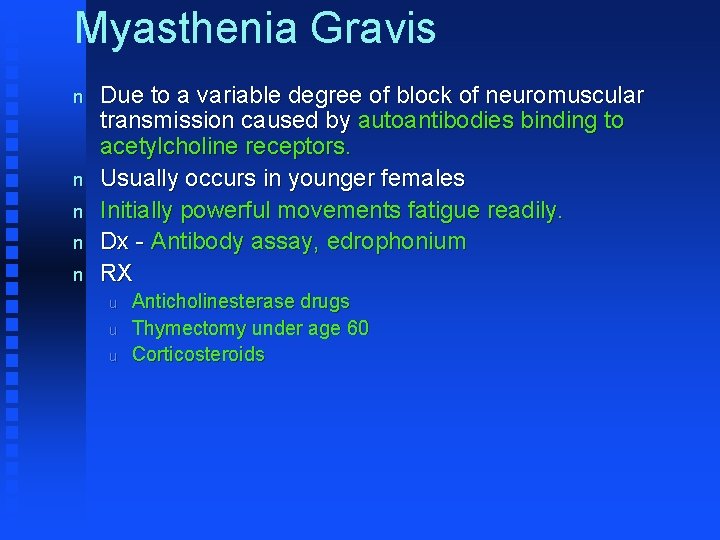 Myasthenia Gravis

n Due to a variable degree of block of neuromuscular transmission caused by autoantibodies binding to acetylcholine receptors.
n Usually occurs in younger females
n Initially powerful movements fatigue readily.
n Dx - Antibody assay, edrophonium
n RX
u Anticholinesterase drugs
u Thymectomy under age 60
u Corticosteroids